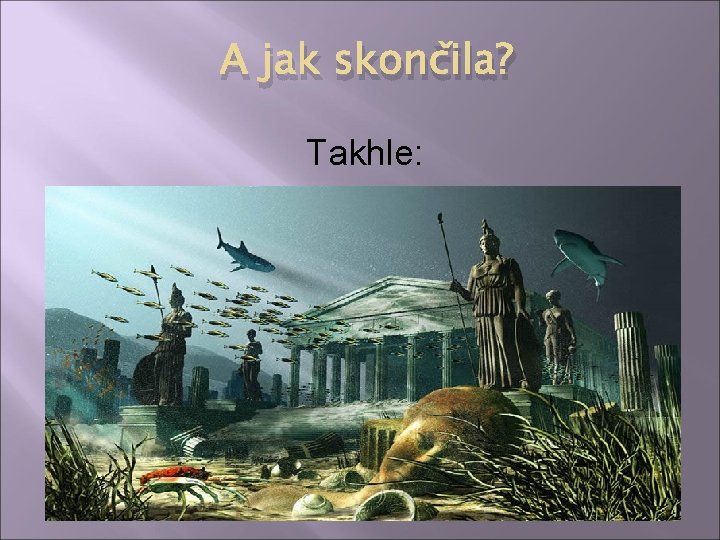 A jak skončila?

Takhle: